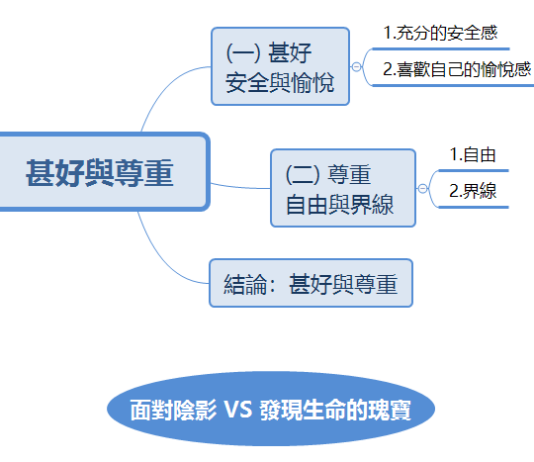 甚好與尊重

(一) 甚好
安全與愉悅

1.充分的安全感

2.喜歡自己的愉悅感

(二) 尊重
自由與界線

1.自由

2.界線

結論：甚好與尊重

面對陰影 VS 發現生命的瑰寶